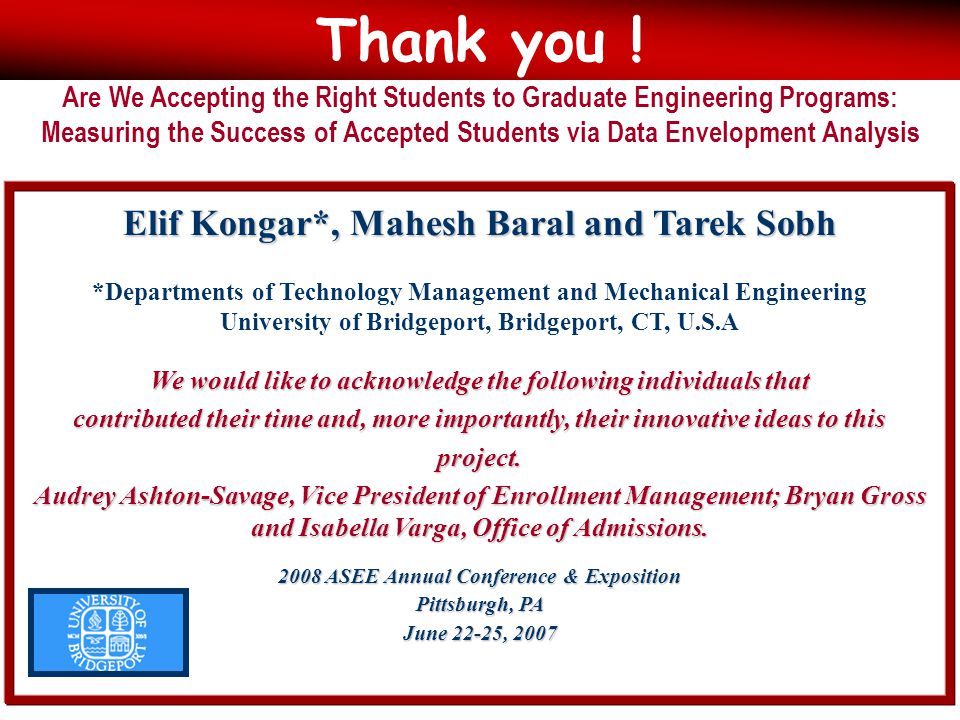 Thank you !

Are We Accepting the Right Students to Graduate Engineering Programs: Measuring the Success of Accepted Students via Data Envelopment Analysis

Elif Kongar*, Mahesh Baral and Tarek Sobh

*Departments of Technology Management and Mechanical Engineering
University of Bridgeport, Bridgeport, CT, U.S.A

We would like to acknowledge the following individuals that contributed their time and, more importantly, their innovative ideas to this project.
Audrey Ashton-Savage, Vice President of Enrollment Management; Bryan Gross and Isabella Varga, Office of Admissions.

2008 ASEE Annual Conference & Exposition
Pittsburgh, PA
June 22-25, 2007

UNIVERSITY OF BRIDGEPORT